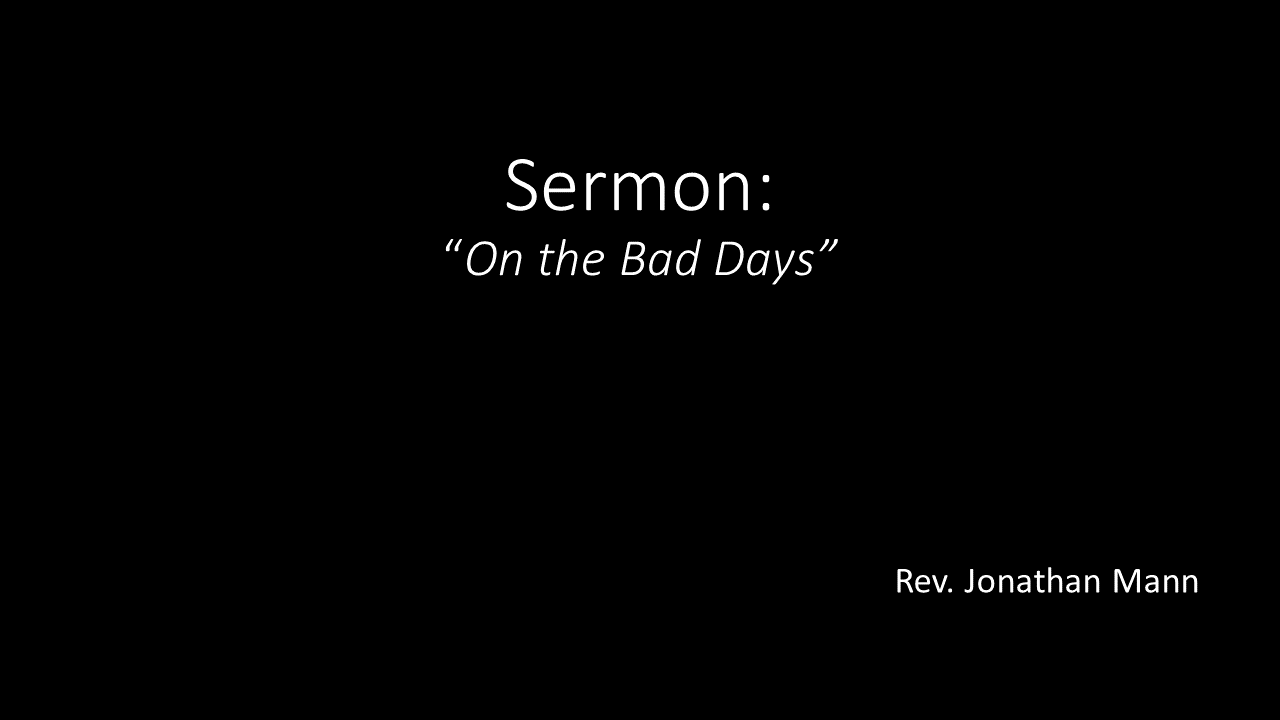 Sermon:
“On the Bad Days”

Rev. Jonathan Mann